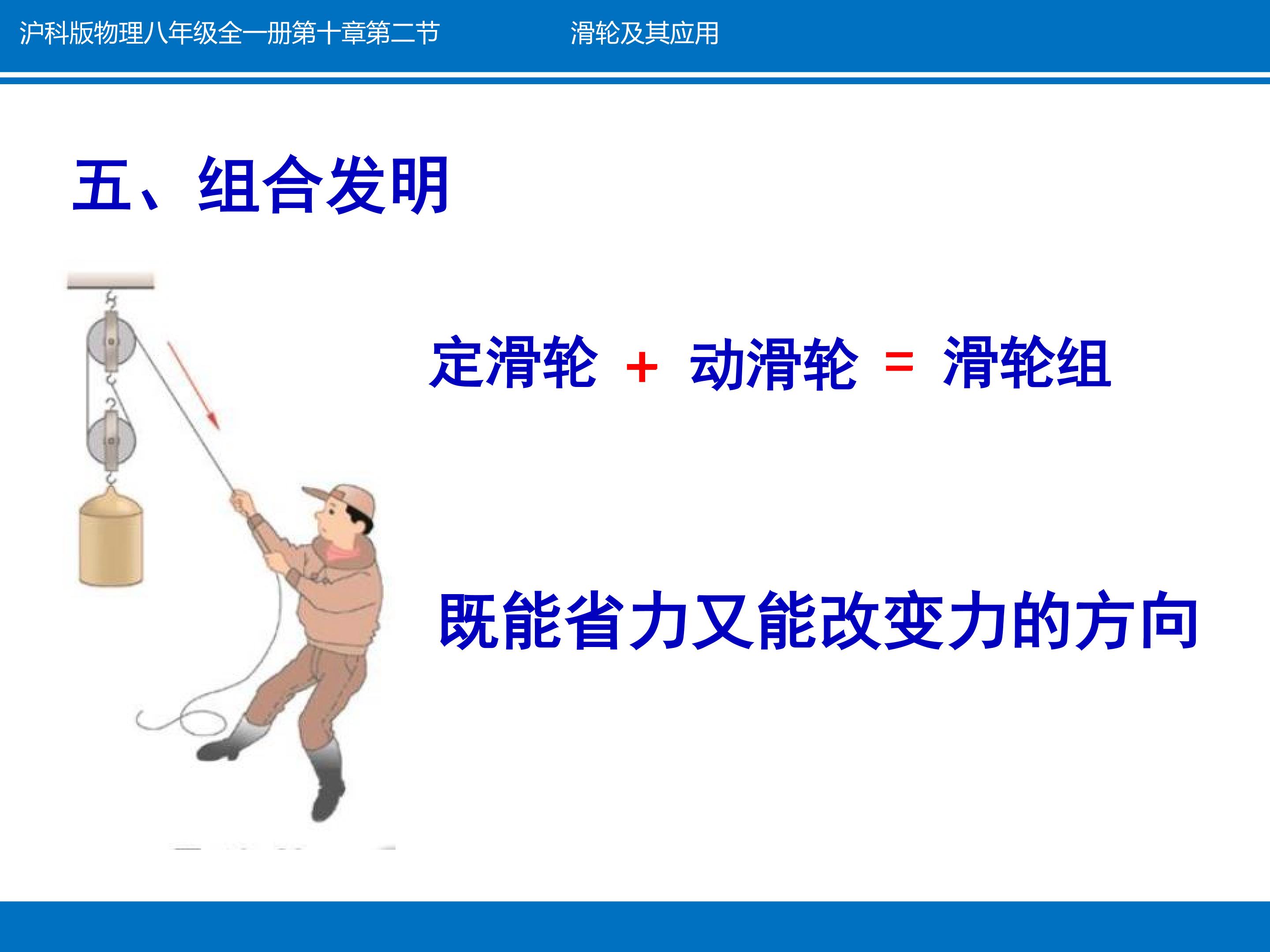 沪科版物理八年级全一册第十章第二节 滑轮及其应用

五、组合发明

定滑轮 + 动滑轮 = 滑轮组

既能省力又能改变力的方向